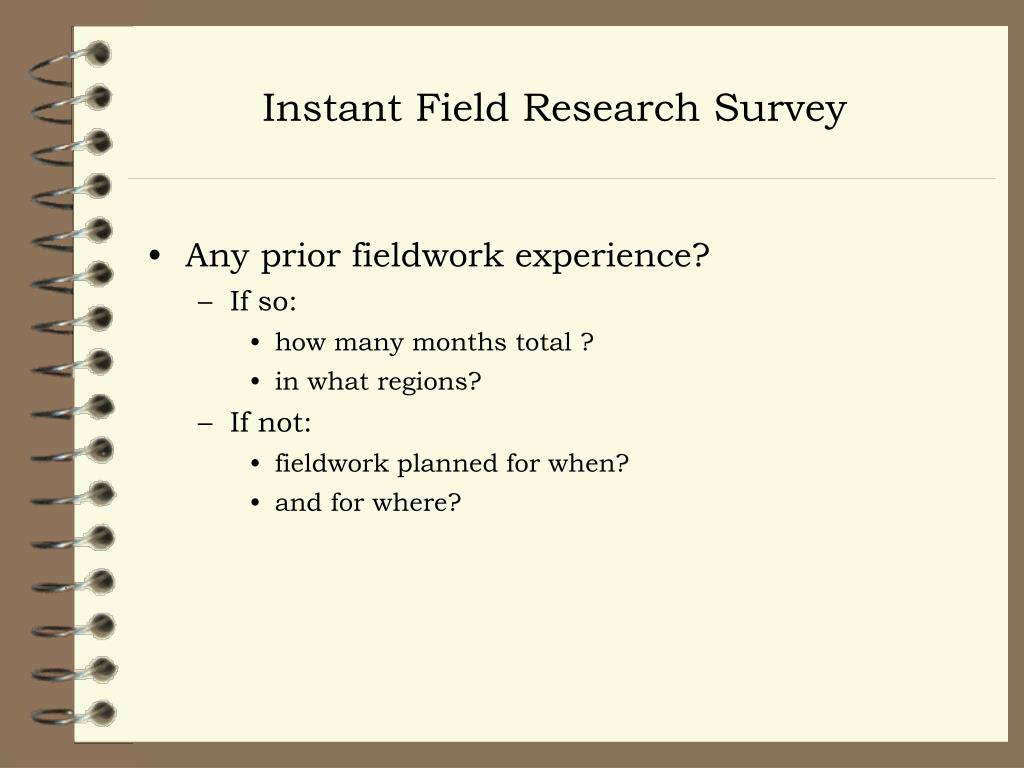 Instant Field Research Survey

• Any prior fieldwork experience?
– If so:
• how many months total ?
• in what regions?
– If not:
• fieldwork planned for when?
• and for where?